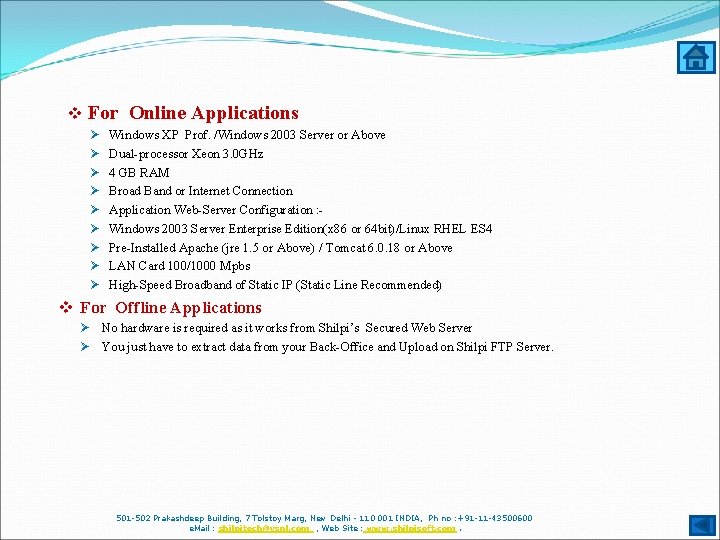 ❖ For Online Applications

➢ Windows XP Prof. /Windows 2003 Server or Above
➢ Dual-processor Xeon 3.0GHz
➢ 4 GB RAM
➢ Broad Band or Internet Connection
➢ Application Web-Server Configuration :-
➢ Windows 2003 Server Enterprise Edition(x86 or 64bit)/Linux RHEL ES4
➢ Pre-Installed Apache (jre 1.5 or Above) / Tomcat 6.0.18 or Above
➢ LAN Card 100/1000 Mpbs
➢ High-Speed Broadband of Static IP (Static Line Recommended)

❖ For Offline Applications

➢ No hardware is required as it works from Shilpi's Secured Web Server
➢ You just have to extract data from your Back-Office and Upload on Shilpi FTP Server.

501-502 Prakashdeep Building, 7 Tolstoy Marg, New Delhi - 110 001 INDIA, Ph no :+91-11-43500600
eMail : shilpitech@vsnl.com , Web Site : www.shilpisoft.com .